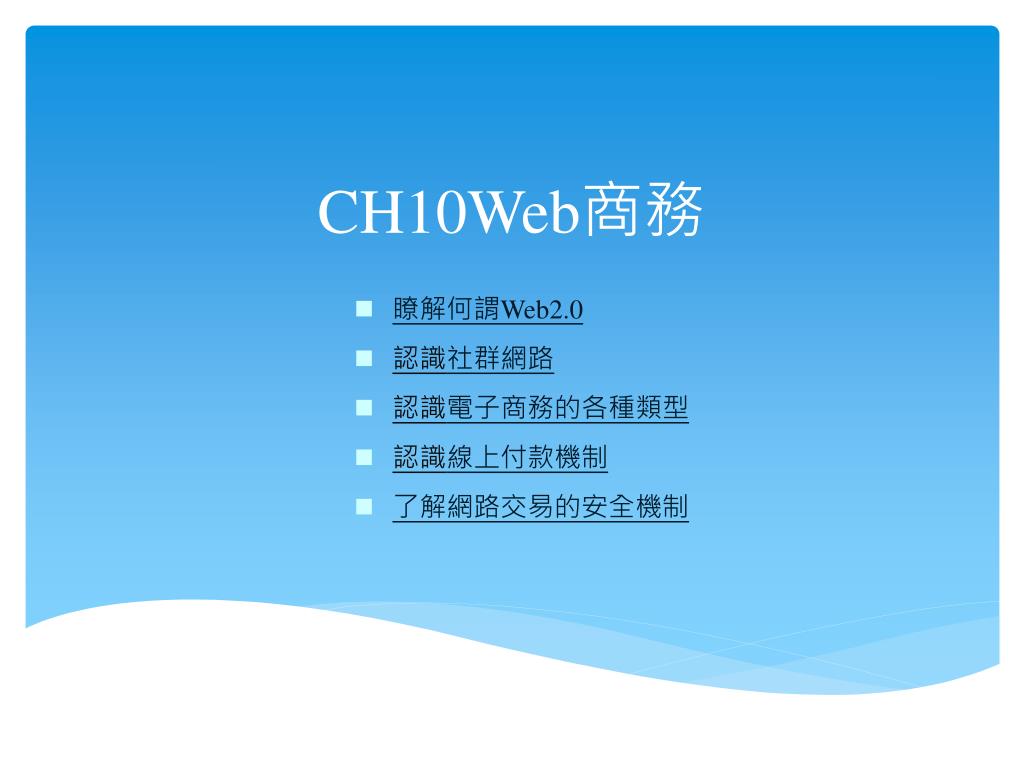 CH10Web商務

瞭解何謂Web2.0
認識社群網路
認識電子商務的各種類型
認識線上付款機制
了解網路交易的安全機制